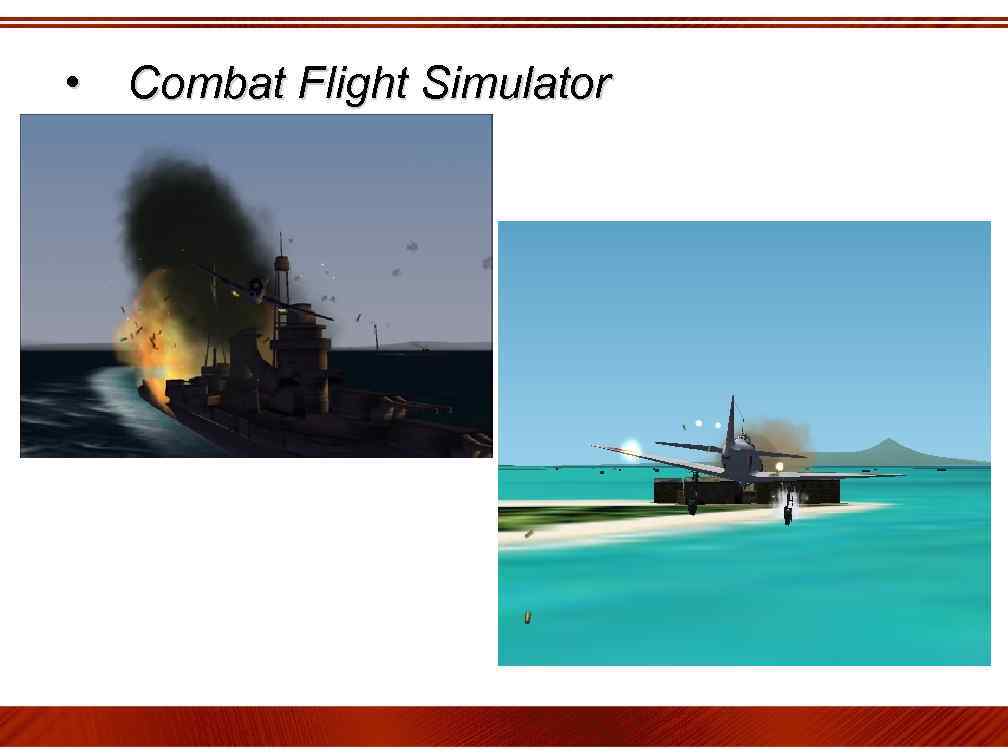 • Combat Flight Simulator